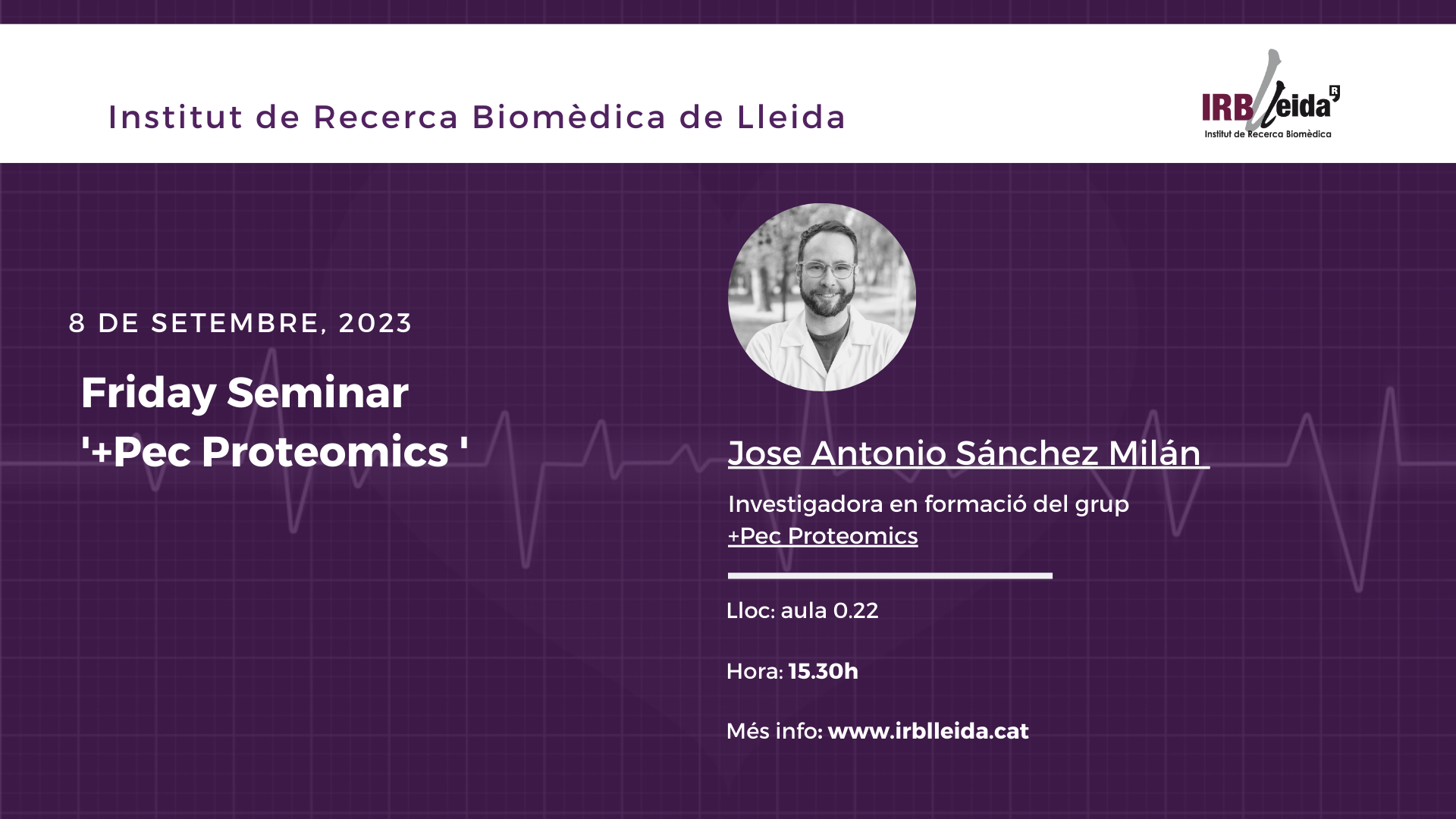 Institut de Recerca Biomèdica de Lleida

IRBLleida
Institut de Recerca Biomèdica

8 DE SETEMBRE, 2023

Friday Seminar
'+Pec Proteomics '

Jose Antonio Sánchez Milán

Investigadora en formació del grup +Pec Proteomics

Lloc: aula 0.22

Hora: 15.30h

Més info: www.irblleida.cat